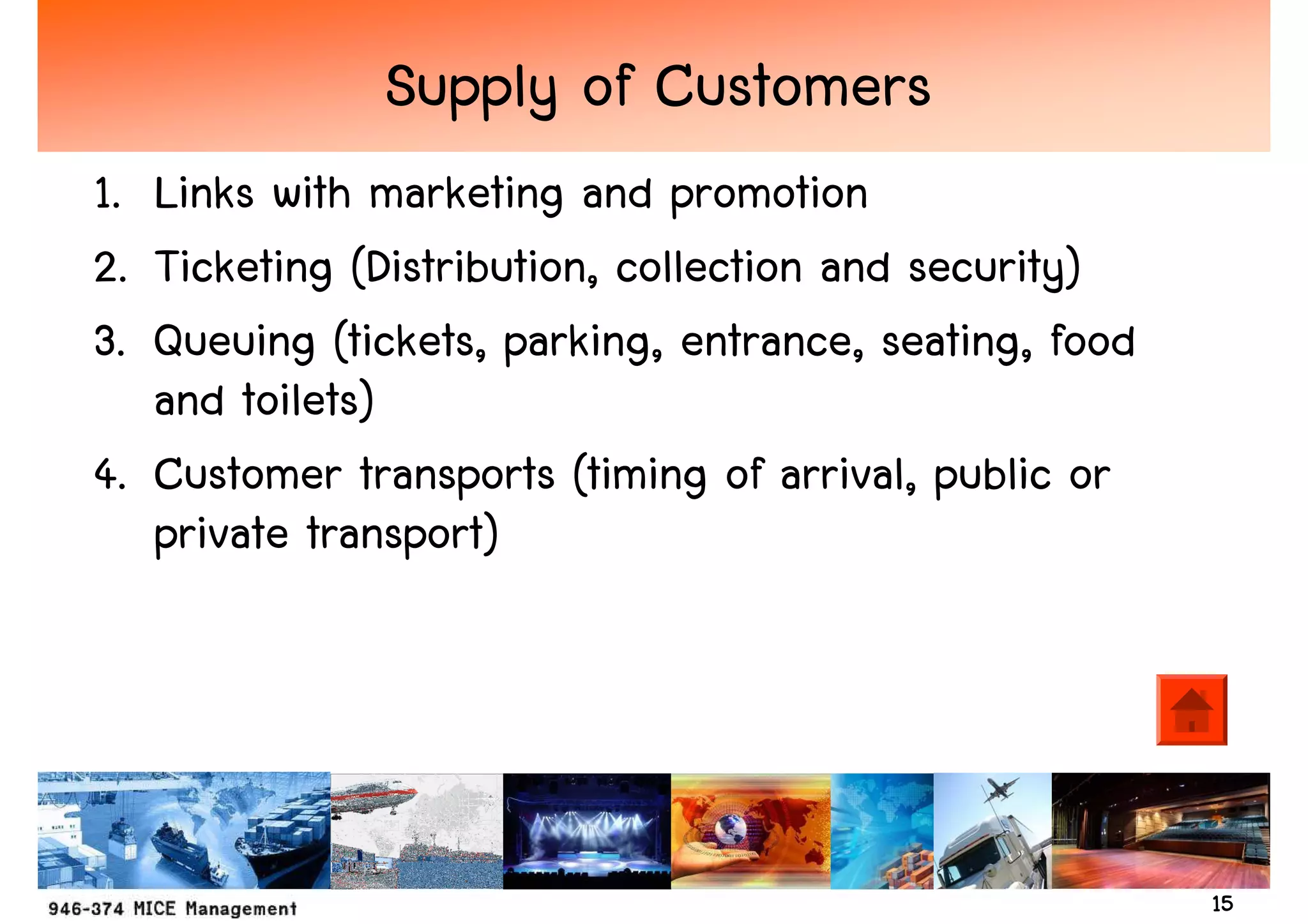 Supply of Customers

1. Links with marketing and promotion
2. Ticketing (Distribution, collection and security)
3. Queuing (tickets, parking, entrance, seating, food and toilets)
4. Customer transports (timing of arrival, public or private transport)

946-374 MICE Management

15